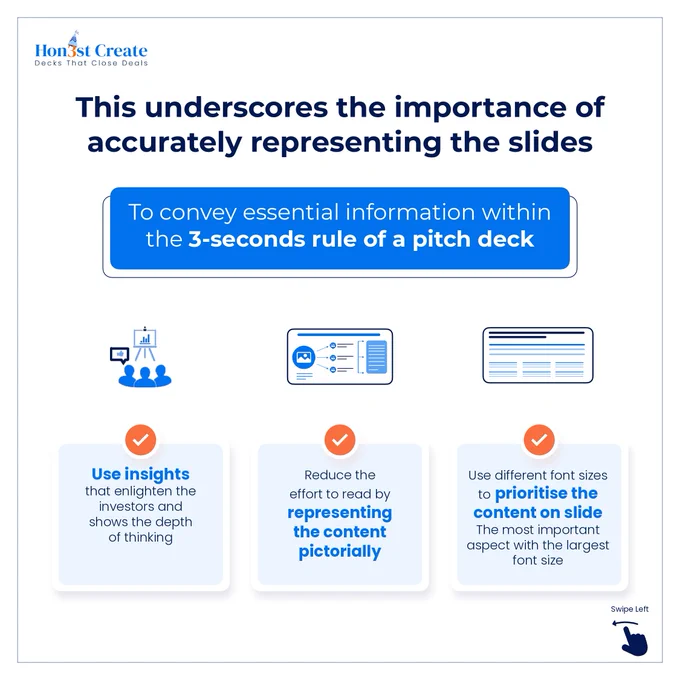 Hon3st Create
Decks That Close Deals

This underscores the importance of accurately representing the slides

To convey essential information within the 3-seconds rule of a pitch deck

Use insights that enlighten the investors and shows the depth of thinking

Reduce the effort to read by representing the content pictorially

Use different font sizes to prioritise the content on slide The most important aspect with the largest font size

Swipe Left